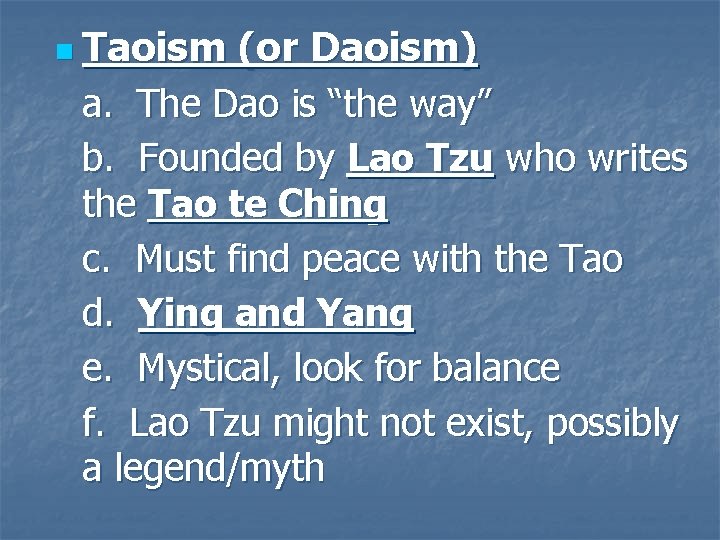 Taoism (or Daoism)

a. The Dao is “the way”

b. Founded by Lao Tzu who writes the Tao te Ching

c. Must find peace with the Tao

d. Ying and Yang

e. Mystical, look for balance

f. Lao Tzu might not exist, possibly a legend/myth